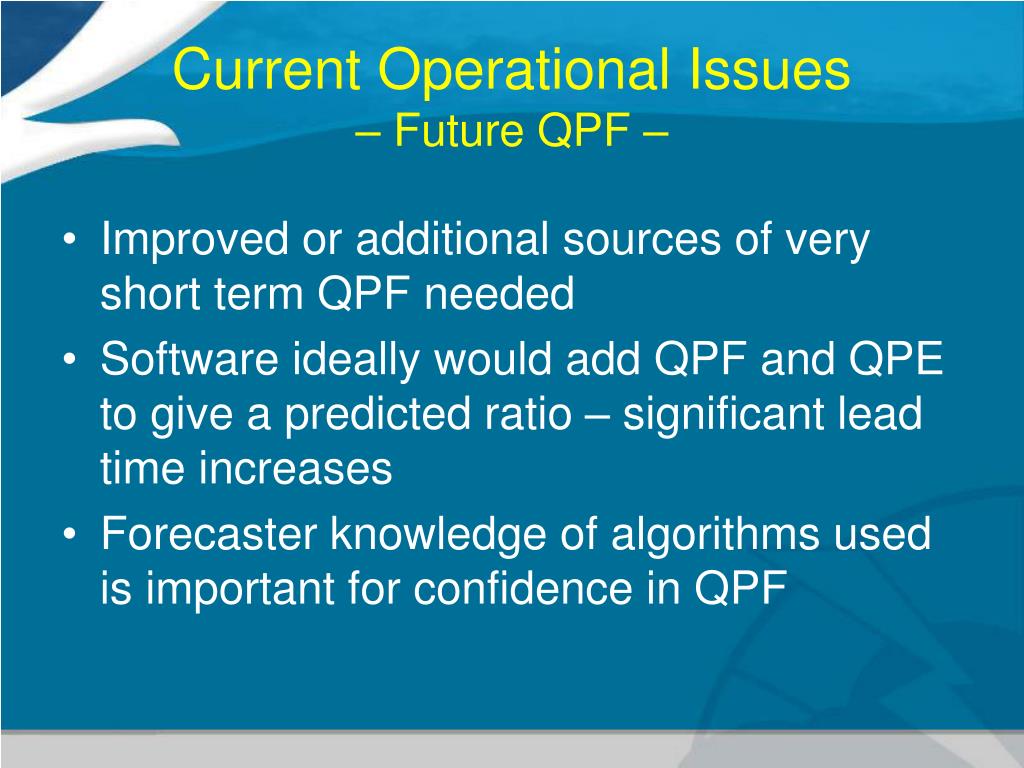 Current Operational Issues
– Future QPF –

• Improved or additional sources of very short term QPF needed
• Software ideally would add QPF and QPE to give a predicted ratio – significant lead time increases
• Forecaster knowledge of algorithms used is important for confidence in QPF